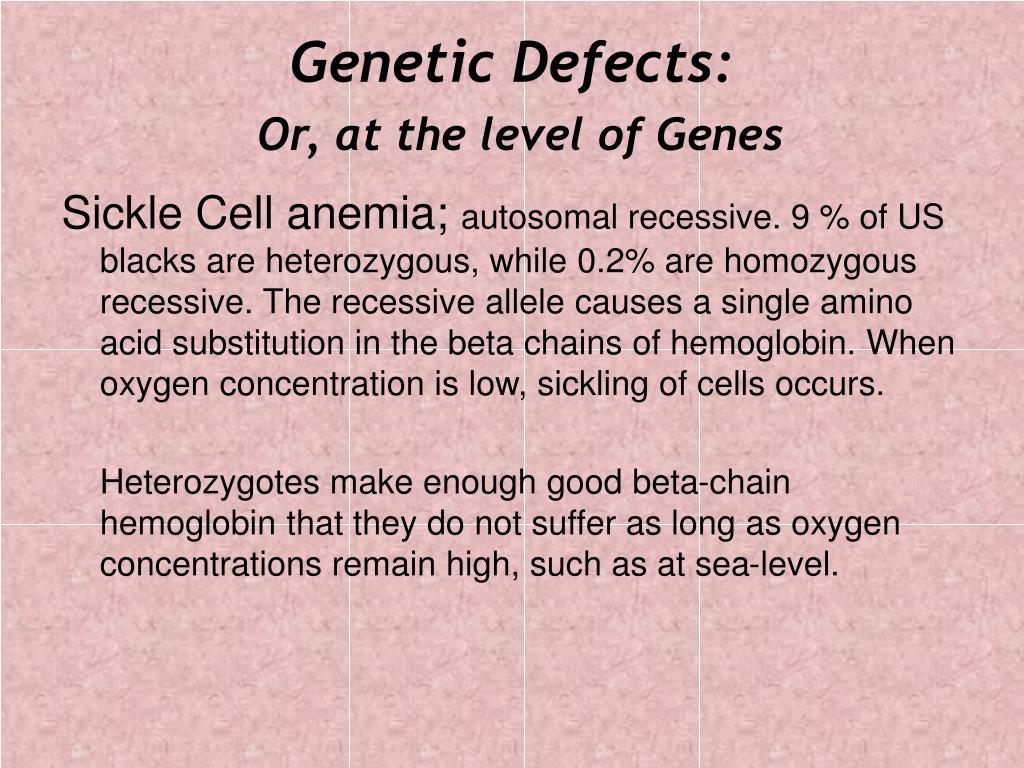 Genetic Defects:
Or, at the level of Genes

Sickle Cell anemia; autosomal recessive. 9 % of US blacks are heterozygous, while 0.2% are homozygous recessive. The recessive allele causes a single amino acid substitution in the beta chains of hemoglobin. When oxygen concentration is low, sickling of cells occurs.

Heterozygotes make enough good beta-chain hemoglobin that they do not suffer as long as oxygen concentrations remain high, such as at sea-level.